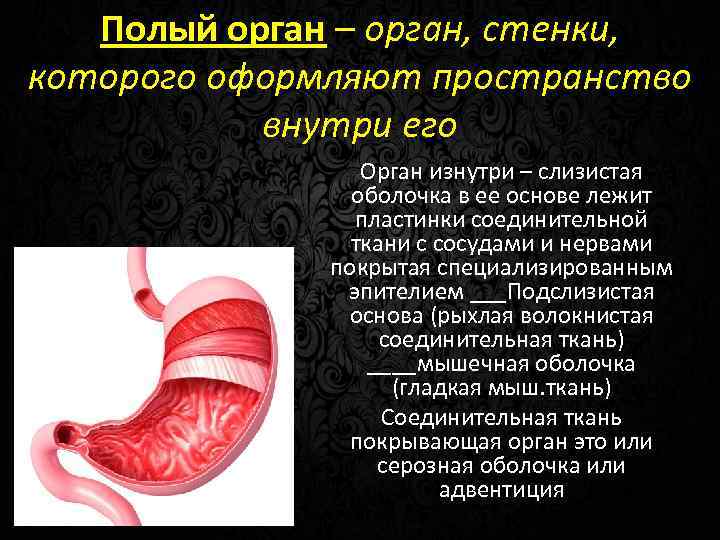 Полый орган – орган, стенки, которого оформляют пространство внутри его

Орган изнутри – слизистая оболочка в ее основе лежит пластинки соединительной ткани с сосудами и нервами покрытая специализированным эпителием ___Подслизистая основа (рыхлая волокнистая соединительная ткань) ____мышечная оболочка (гладкая мыш.ткань)

Соединительная ткань покрывающая орган это или серозная оболочка или адвентиция